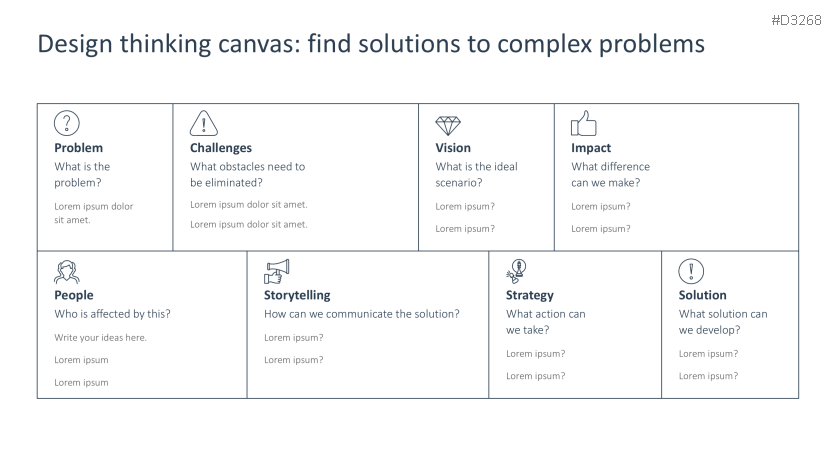 #D3268

Design thinking canvas: find solutions to complex problems

Problem
What is the problem?

Lorem ipsum dolor sit amet.

Challenges
What obstacles need to be eliminated?

Lorem ipsum dolor sit amet.

Lorem ipsum dolor sit amet.

Vision
What is the ideal scenario?

Lorem ipsum?

Lorem ipsum?

Impact
What difference can we make?

Lorem ipsum?

Lorem ipsum?

People
Who is affected by this?

Write your ideas here.

Lorem ipsum

Lorem ipsum

Storytelling
How can we communicate the solution?

Lorem ipsum?

Lorem ipsum?

Strategy
What action can we take?

Lorem ipsum?

Lorem ipsum?

Solution
What solution can we develop?

Lorem ipsum?

Lorem ipsum?